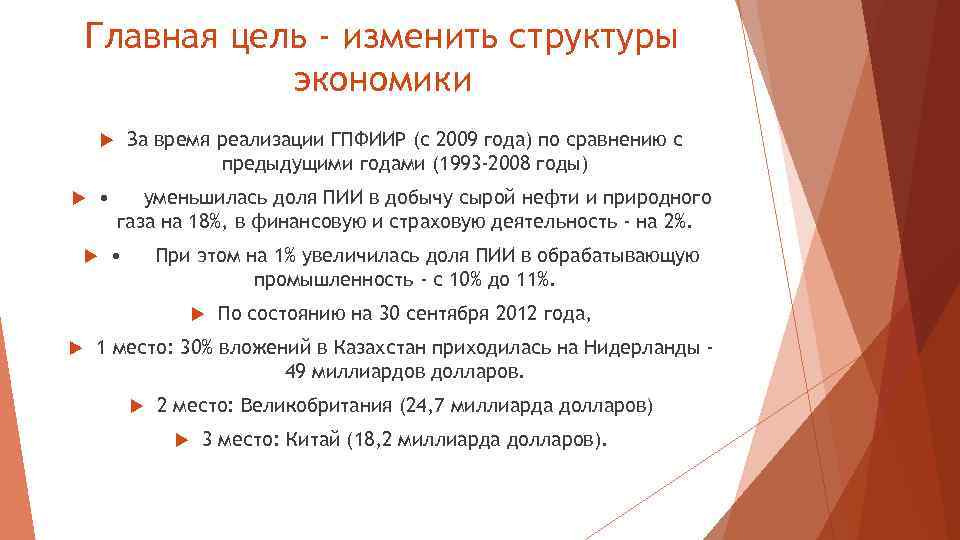 Главная цель - изменить структуры экономики

За время реализации ГПФИИР (с 2009 года) по сравнению с предыдущими годами (1993-2008 годы)

• уменьшилась доля ПИИ в добычу сырой нефти и природного газа на 18%, в финансовую и страховую деятельность - на 2%.

• При этом на 1% увеличилась доля ПИИ в обрабатывающую промышленность - с 10% до 11%.

По состоянию на 30 сентября 2012 года,

1 место: 30% вложений в Казахстан приходилась на Нидерланды - 49 миллиардов долларов.

2 место: Великобритания (24,7 миллиарда долларов)

3 место: Китай (18,2 миллиарда долларов).